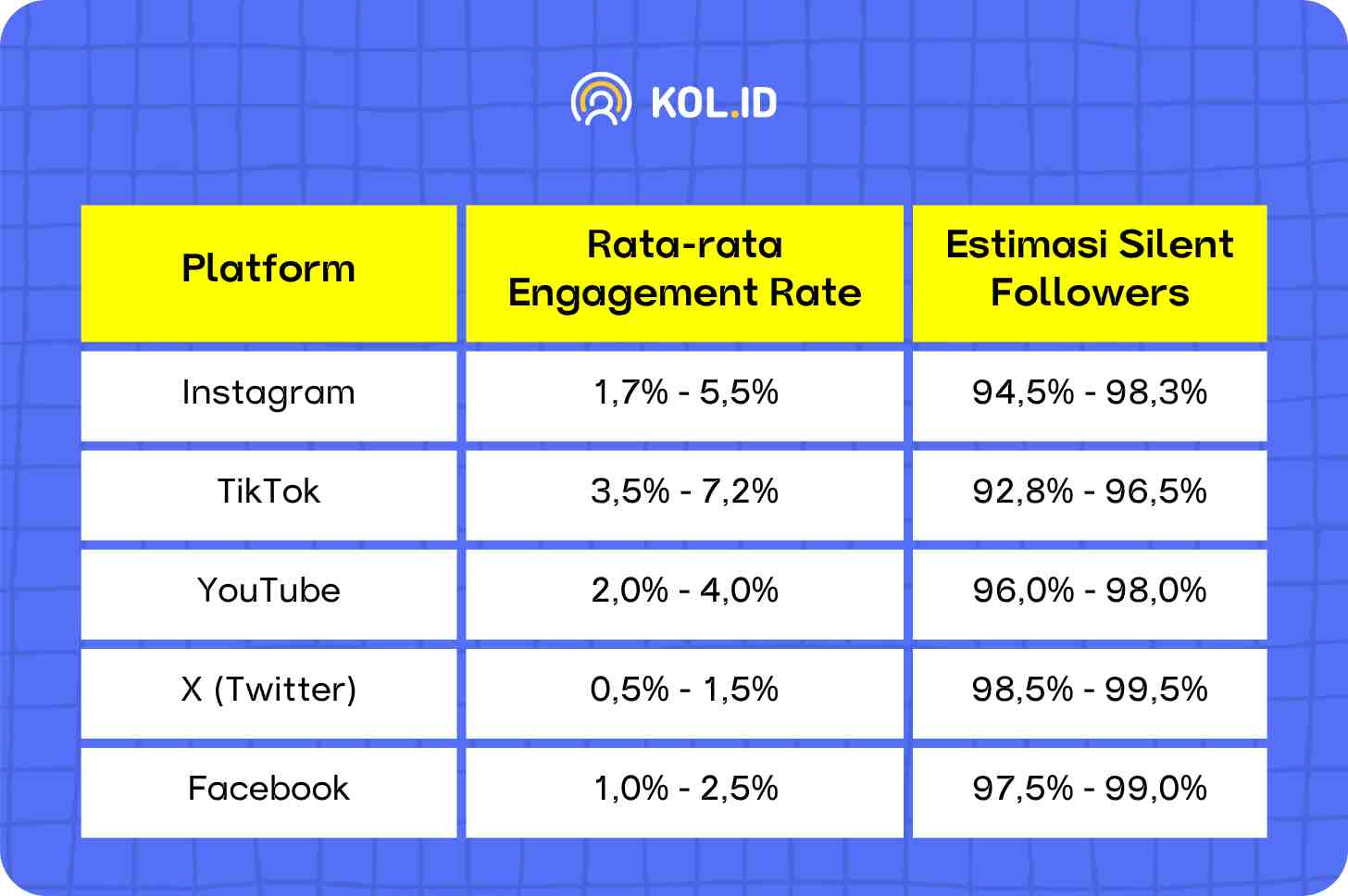 KOL.ID

| Platform | Rata-rata Engagement Rate | Estimasi Silent Followers |
|---|---|---|
| Instagram | 1,7% - 5,5% | 94,5% - 98,3% |
| TikTok | 3,5% - 7,2% | 92,8% - 96,5% |
| YouTube | 2,0% - 4,0% | 96,0% - 98,0% |
| X (Twitter) | 0,5% - 1,5% | 98,5% - 99,5% |
| Facebook | 1,0% - 2,5% | 97,5% - 99,0% |